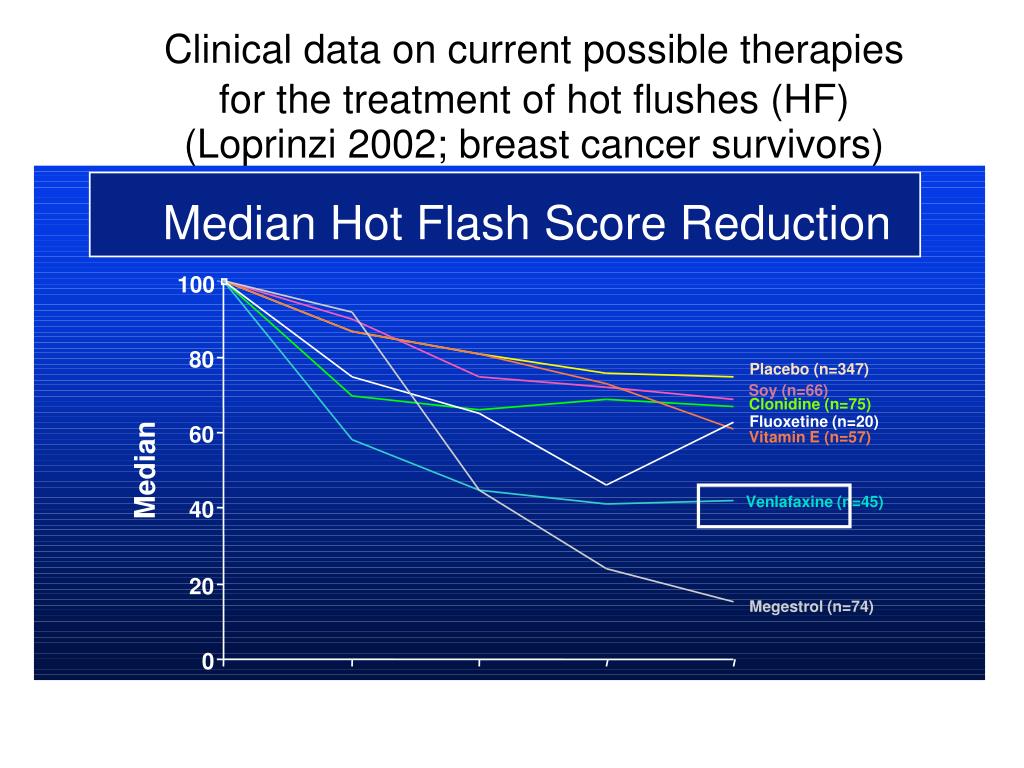 Clinical data on current possible therapies for the treatment of hot flushes (HF) (Loprinzi 2002; breast cancer survivors)

Median Hot Flash Score Reduction

Median

100
80
60
40
20
0

Placebo (n=347)
Soy (n=66)
Clonidine (n=75)
Fluoxetine (n=20)
Vitamin E (n=57)
Venlafaxine (n=45)
Megestrol (n=74)